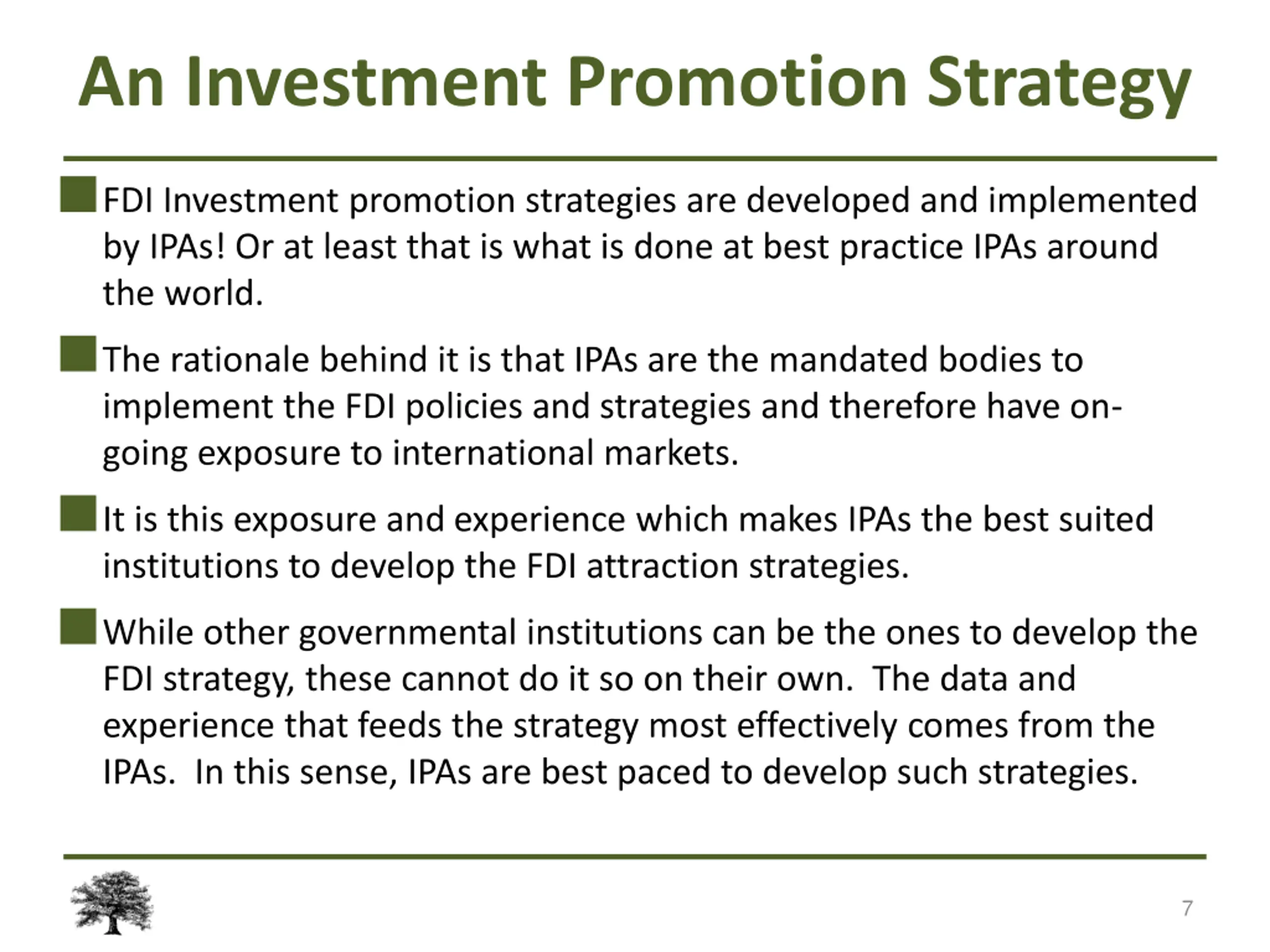 An Investment Promotion Strategy

FDI Investment promotion strategies are developed and implemented by IPAs! Or at least that is what is done at best practice IPAs around the world.

The rationale behind it is that IPAs are the mandated bodies to implement the FDI policies and strategies and therefore have on-going exposure to international markets.

It is this exposure and experience which makes IPAs the best suited institutions to develop the FDI attraction strategies.

While other governmental institutions can be the ones to develop the FDI strategy, these cannot do it so on their own. The data and experience that feeds the strategy most effectively comes from the IPAs. In this sense, IPAs are best paced to develop such strategies.

7